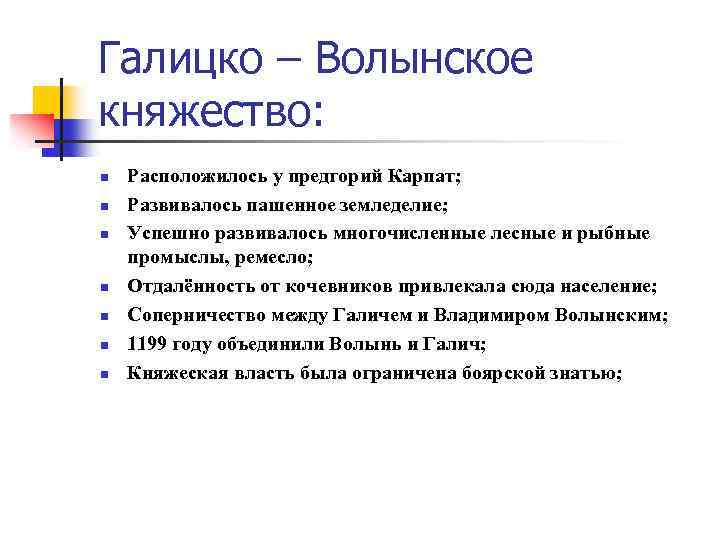 Галицко – Волынское княжество:

- Расположилось у предгорий Карпат;
- Развивалось пашенное земледелие;
- Успешно развивалось многочисленные лесные и рыбные промыслы, ремесло;
- Отдалённость от кочевников привлекала сюда население;
- Соперничество между Галичем и Владимиром Волынским;
- 1199 году объединили Волынь и Галич;
- Княжеская власть была ограничена боярской знатью;